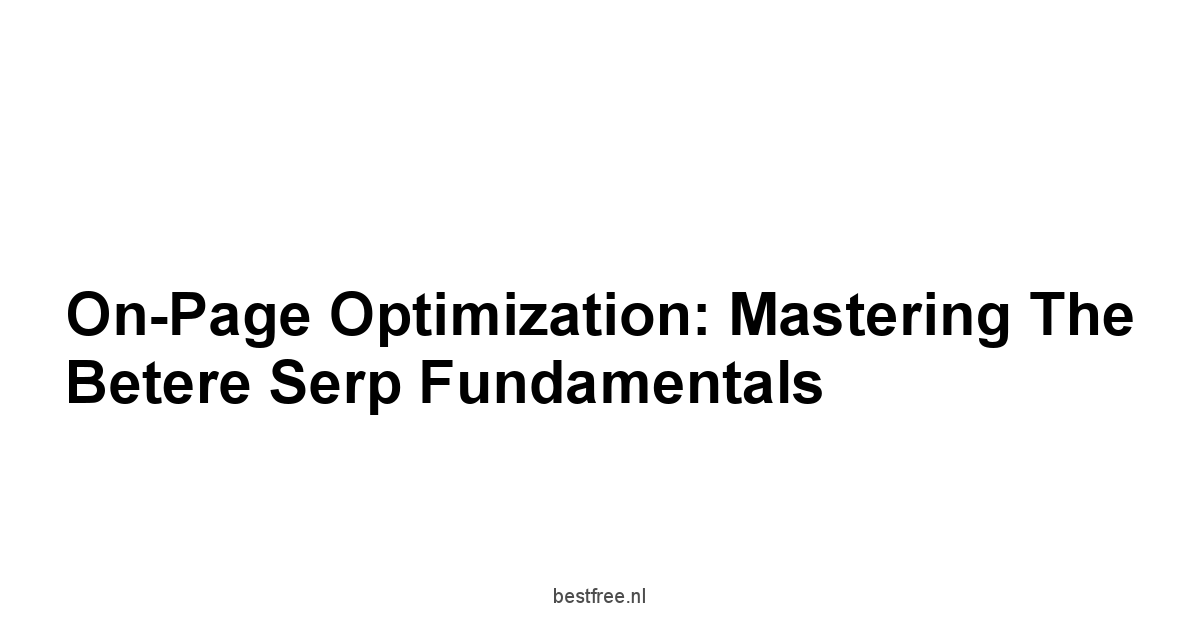 On-Page Optimization: Mastering The Betere Serp Fundamentals

bestfree.nl